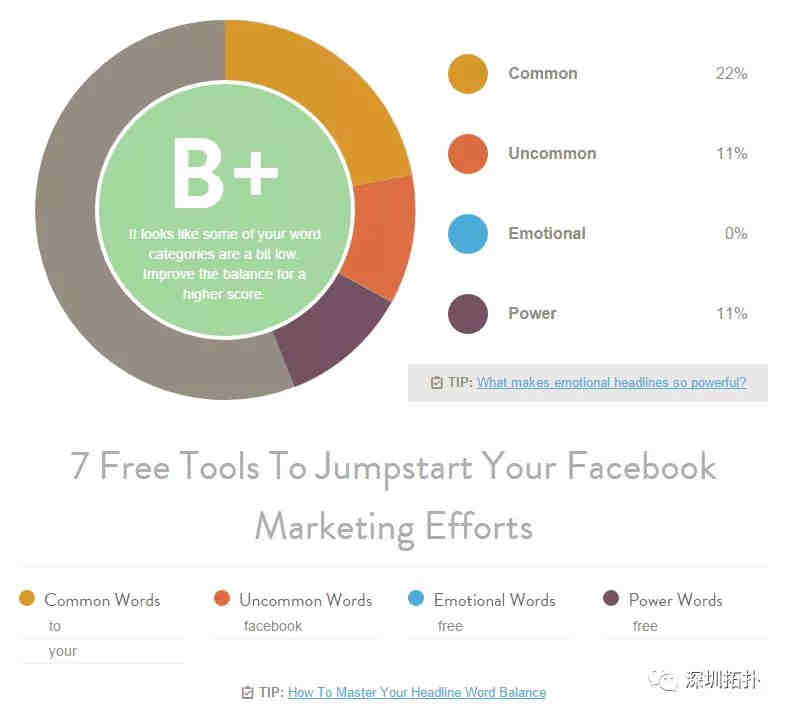 B+

It looks like some of your word categories are a bit low. Improve the balance for a higher score.

Common 22%

Uncommon 11%

Emotional 0%

Power 11%

TIP: What makes emotional headlines so powerful?

7 Free Tools To Jumpstart Your Facebook Marketing Efforts

Common Words
to
your

Uncommon Words
facebook

Emotional Words
free

Power Words
free

TIP: How To Master Your Headline Word Balance

深圳拓扑